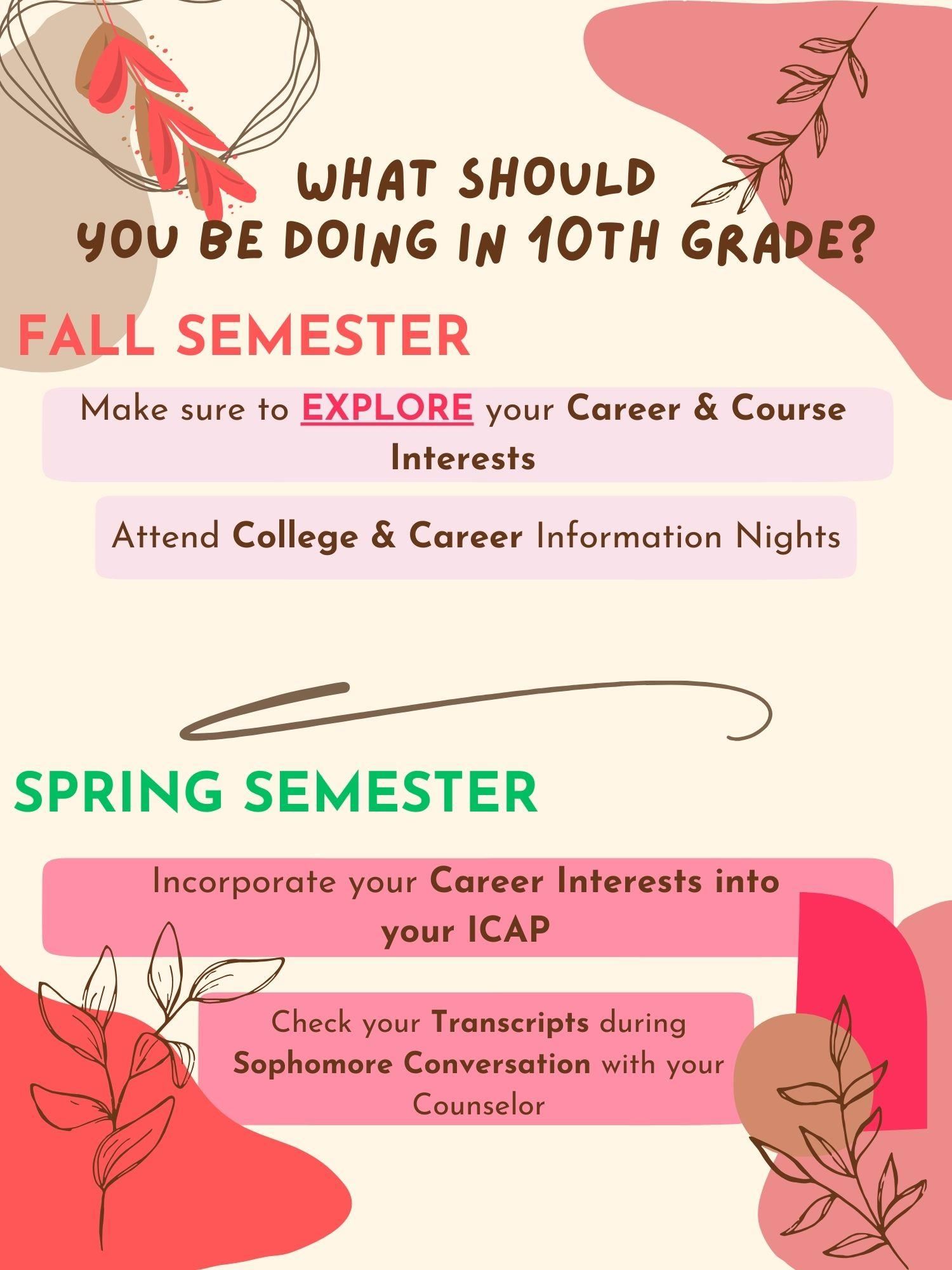 WHAT SHOULD
YOU BE DOING IN 10TH GRADE?

FALL SEMESTER

Make sure to EXPLORE your Career & Course Interests

Attend College & Career Information Nights

SPRING SEMESTER

Incorporate your Career Interests into your ICAP

Check your Transcripts during Sophomore Conversation with your Counselor